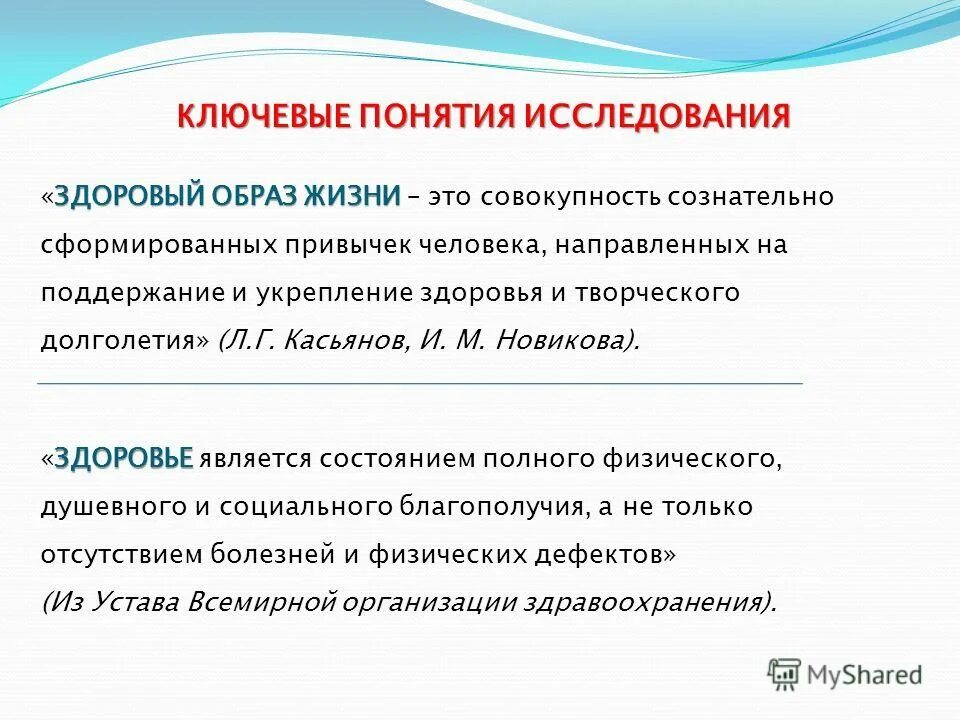 КЛЮЧЕВЫЕ ПОНЯТИЯ ИССЛЕДОВАНИЯ

«ЗДОРОВЫЙ ОБРАЗ ЖИЗНИ – это совокупность сознательно сформированных привычек человека, направленных на поддержание и укрепление здоровья и творческого долголетия» (Л.Г. Касьянов, И. М. Новикова).

«ЗДОРОВЬЕ является состоянием полного физического, душевного и социального благополучия, а не только отсутствием болезней и физических дефектов» (Из Устава Всемирной организации здравоохранения).

MyShared